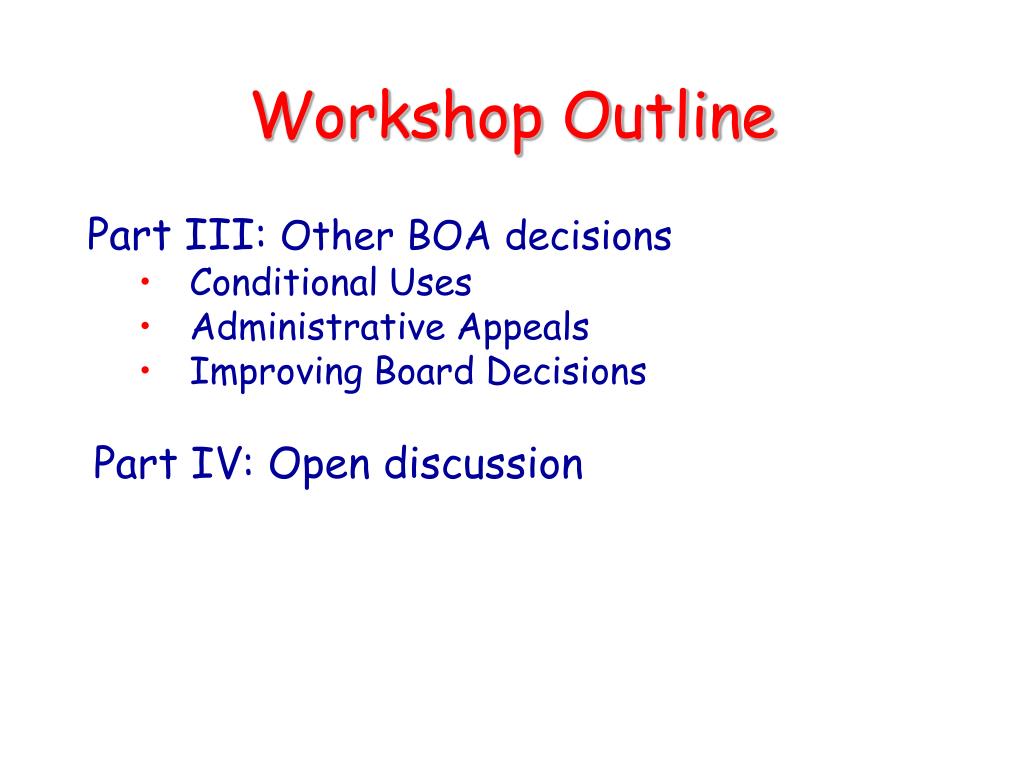 Workshop Outline

Part III: Other BOA decisions
• Conditional Uses
• Administrative Appeals
• Improving Board Decisions

Part IV: Open discussion